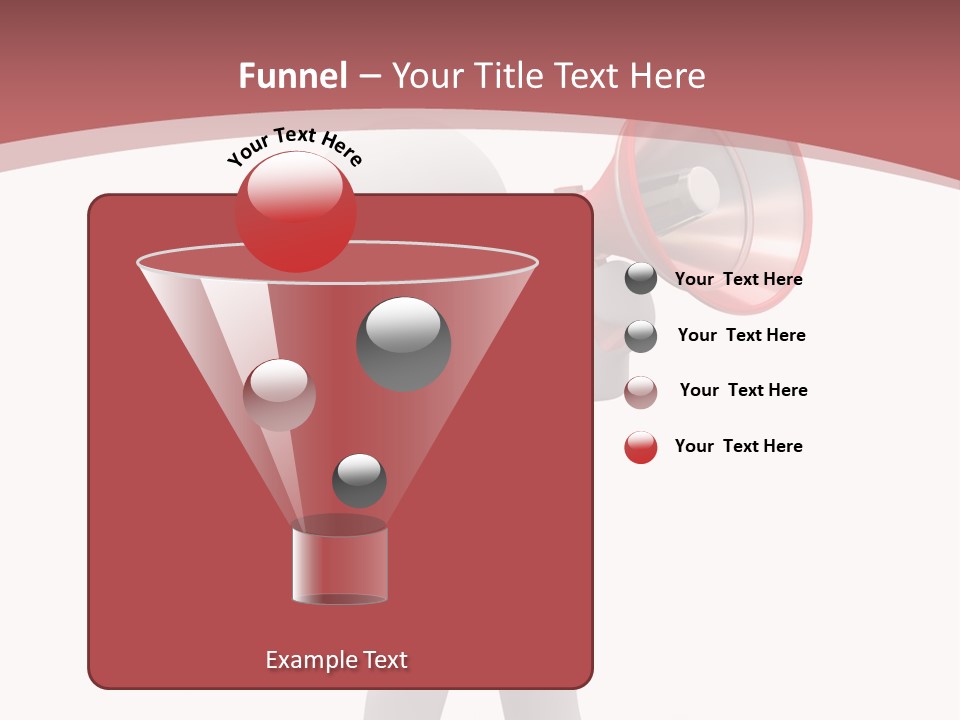 Funnel – Your Title Text Here

Your Text Here

Your Text Here

Your Text Here

Your Text Here

Your Text Here

Example Text